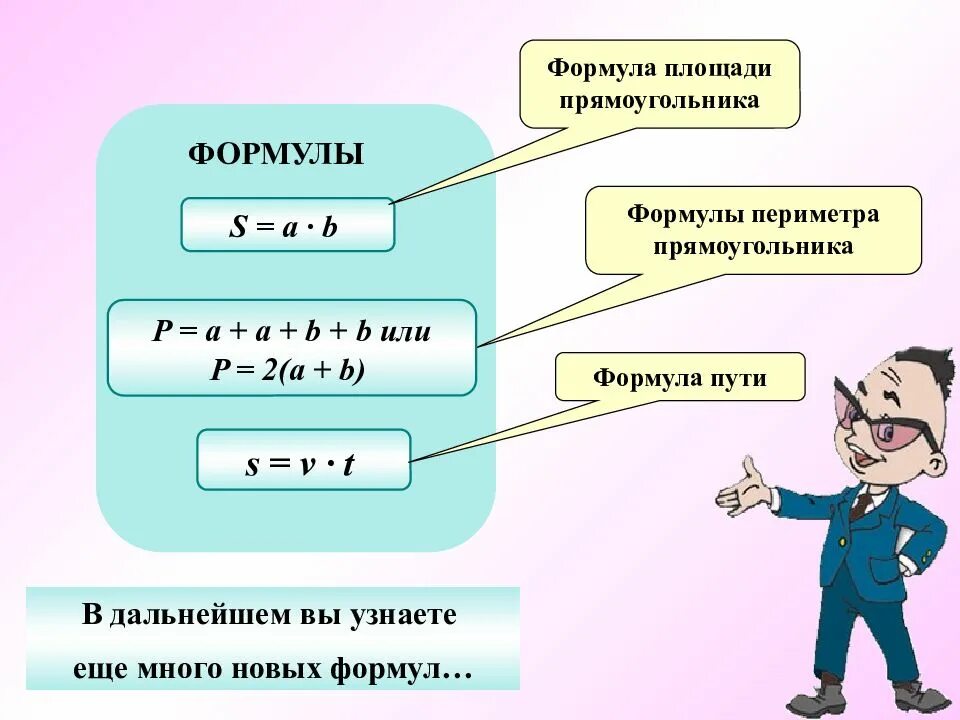 ФОРМУЛЫ

$S = a \cdot b$

$P = a + a + b + b$ или
$P = 2(a + b)$

$s = v \cdot t$

Формула площади прямоугольника

Формулы периметра прямоугольника

Формула пути

В дальнейшем вы узнаете еще много новых формул…